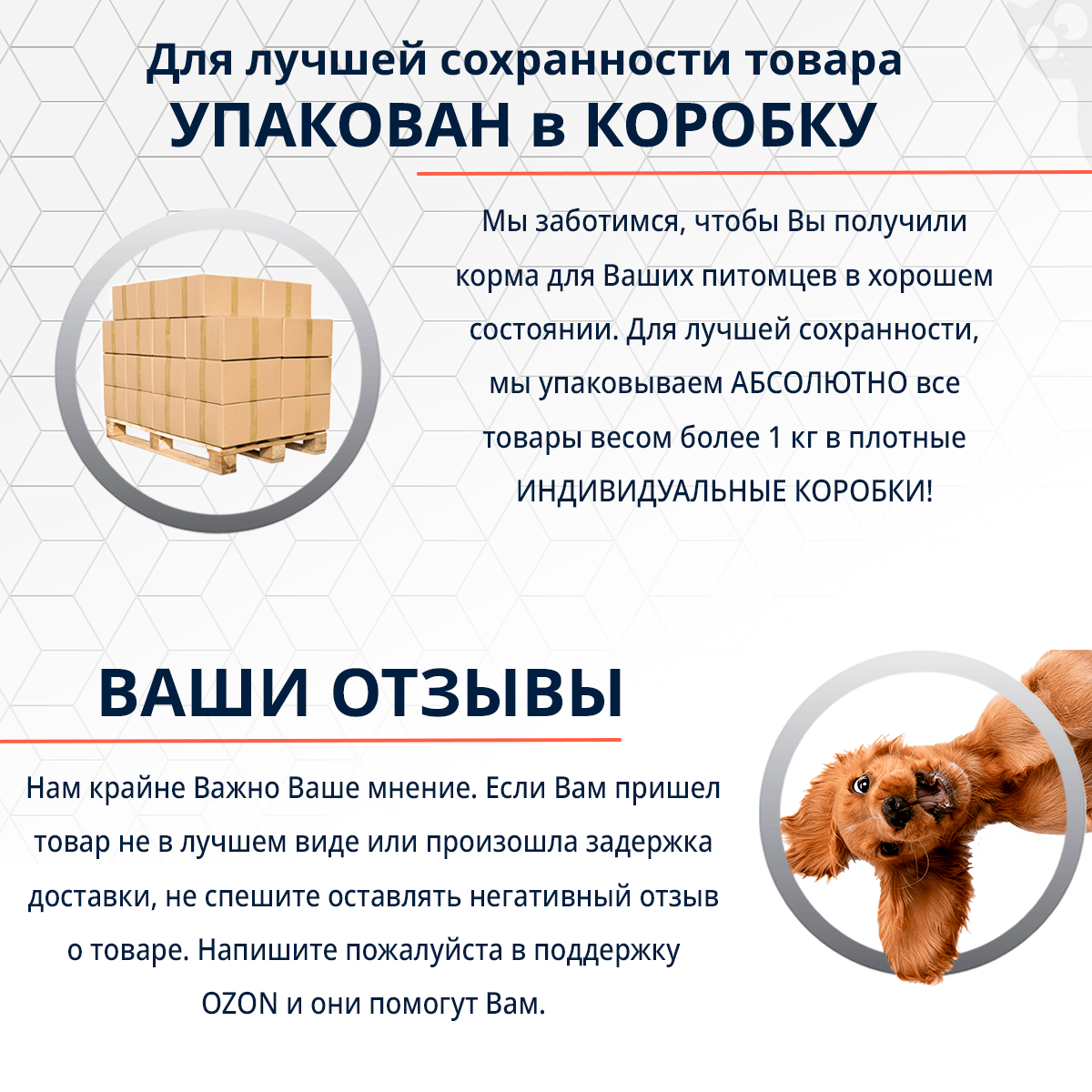 Для лучшей сохранности товара
УПАКОВАН в КОРОБКУ

Мы заботимся, чтобы Вы получили корма для Ваших питомцев в хорошем состоянии. Для лучшей сохранности, мы упаковываем АБСОЛЮТНО все товары весом более 1 кг в плотные ИНДИВИДУАЛЬНЫЕ КОРОБКИ!

ВАШИ ОТЗЫВЫ

Нам крайне Важно Ваше мнение. Если Вам пришел товар не в лучшем виде или произошла задержка доставки, не спешите оставлять негативный отзыв о товаре. Напишите пожалуйста в поддержку OZON и они помогут Вам.